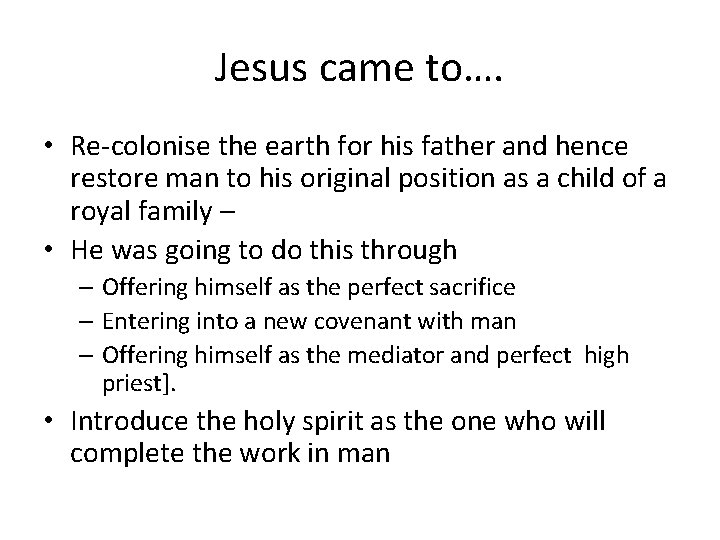 Jesus came to….

• Re-colonise the earth for his father and hence restore man to his original position as a child of a royal family –
• He was going to do this through
  – Offering himself as the perfect sacrifice
  – Entering into a new covenant with man
  – Offering himself as the mediator and perfect high priest].
• Introduce the holy spirit as the one who will complete the work in man